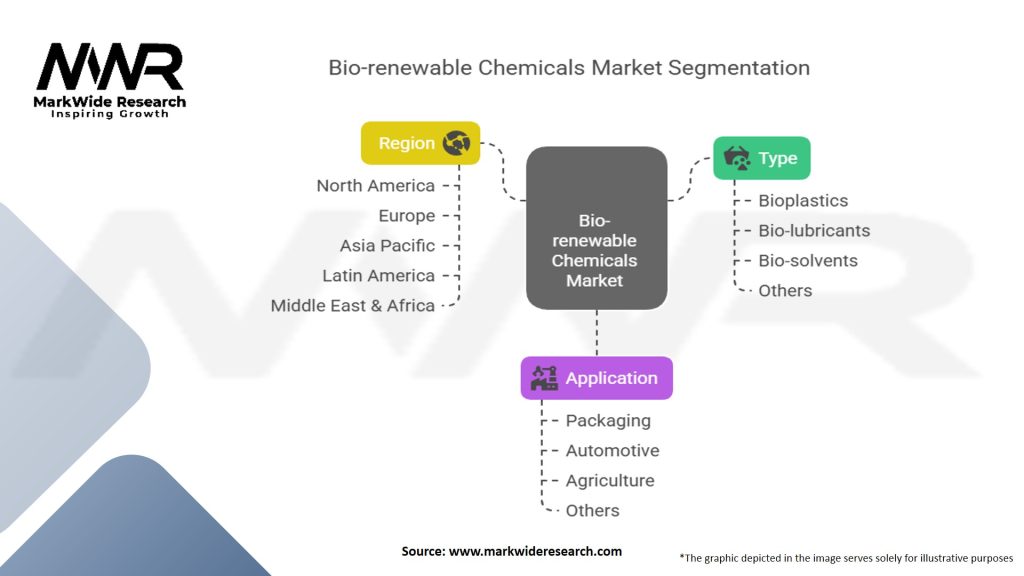 MWR
MarkWide Research
Inspiring Growth

Bio-renewable Chemicals Market Segmentation

Region
North America
Europe
Asia Pacific
Latin America
Middle East & Africa

Bio-renewable Chemicals Market

Type
Bioplastics
Bio-lubricants
Bio-solvents
Others

Application
Packaging
Automotive
Agriculture
Others

Source: www.markwideresearch.com

*The graphic depicted in the image serves solely for illustrative purposes